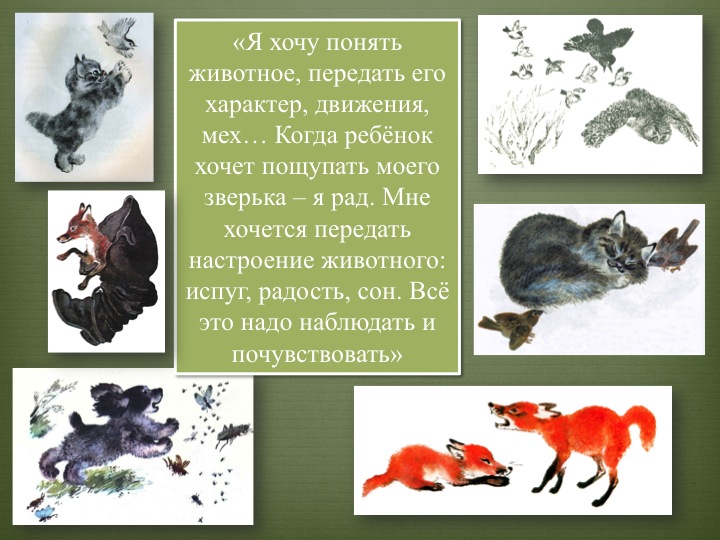 «Я хочу понять животное, передать его характер, движения, мех… Когда ребёнок хочет пощупать моего зверька – я рад. Мне хочется передать настроение животного: испуг, радость, сон. Всё это надо наблюдать и почувствовать»